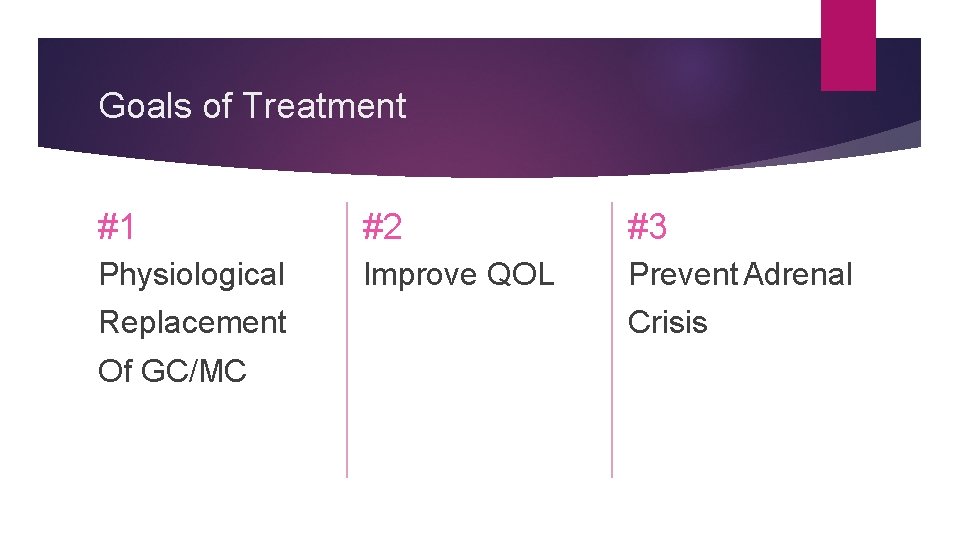 Goals of Treatment

#1

Physiological Replacement Of GC/MC

#2

Improve QOL

#3

Prevent Adrenal Crisis